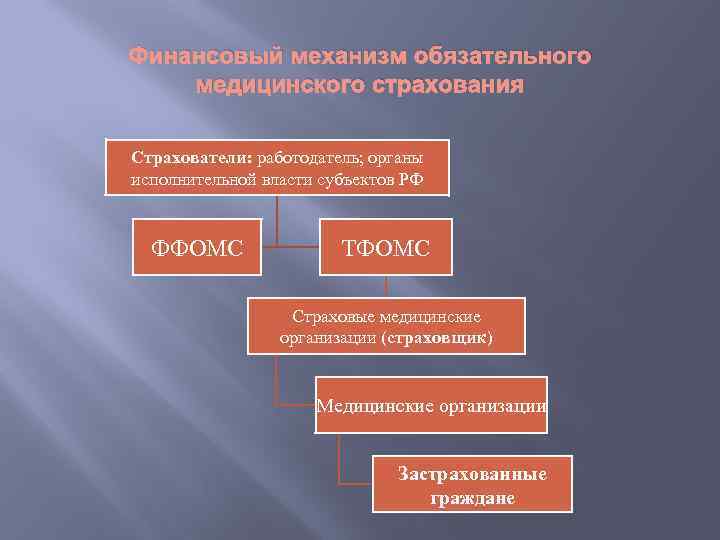 Финансовый механизм обязательного медицинского страхования

Страхователи: работодатель; органы исполнительной власти субъектов РФ

ФФОМС

ТФОМС

Страховые медицинские организации (страховщик)

Медицинские организации

Застрахованные граждане